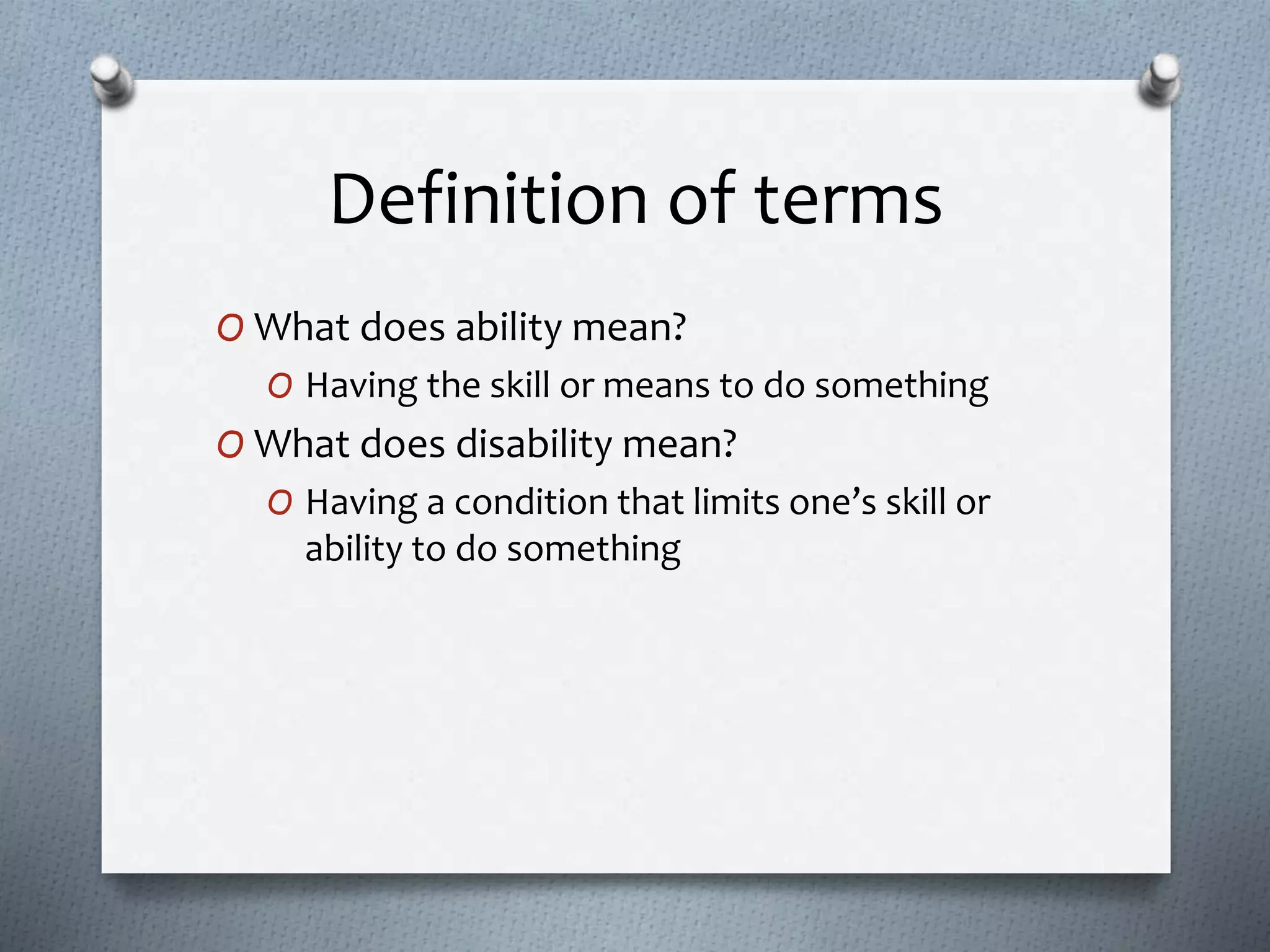 Definition of terms

O What does ability mean?

O Having the skill or means to do something

O What does disability mean?

O Having a condition that limits one’s skill or ability to do something